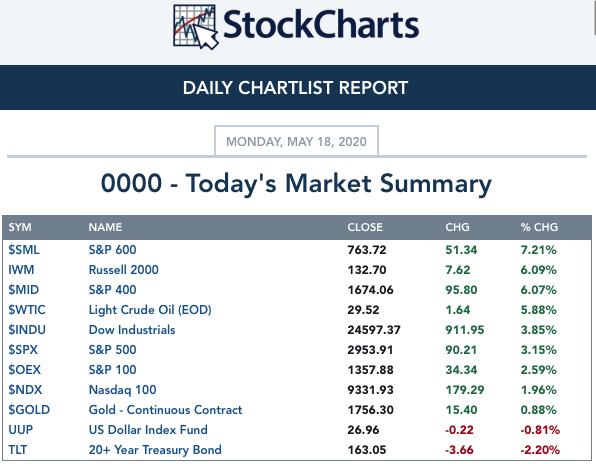 StockCharts

DAILY CHARTLIST REPORT

MONDAY, MAY 18, 2020

0000 - Today's Market Summary

| SYM | NAME | CLOSE | CHG | % CHG |
|---|---|---|---|---|
| $SML | S&P 600 | 763.72 | 51.34 | 7.21% |
| IWM | Russell 2000 | 132.70 | 7.62 | 6.09% |
| $MID | S&P 400 | 1674.06 | 95.80 | 6.07% |
| $WTIC | Light Crude Oil (EOD) | 29.52 | 1.64 | 5.88% |
| $INDU | Dow Industrials | 24597.37 | 911.95 | 3.85% |
| $SPX | S&P 500 | 2953.91 | 90.21 | 3.15% |
| $OEX | S&P 100 | 1357.88 | 34.34 | 2.59% |
| $NDX | Nasdaq 100 | 9331.93 | 179.29 | 1.96% |
| $GOLD | Gold - Continuous Contract | 1756.30 | 15.40 | 0.88% |
| UUP | US Dollar Index Fund | 26.96 | -0.22 | -0.81% |
| TLT | 20+ Year Treasury Bond | 163.05 | -3.66 | -2.20% |